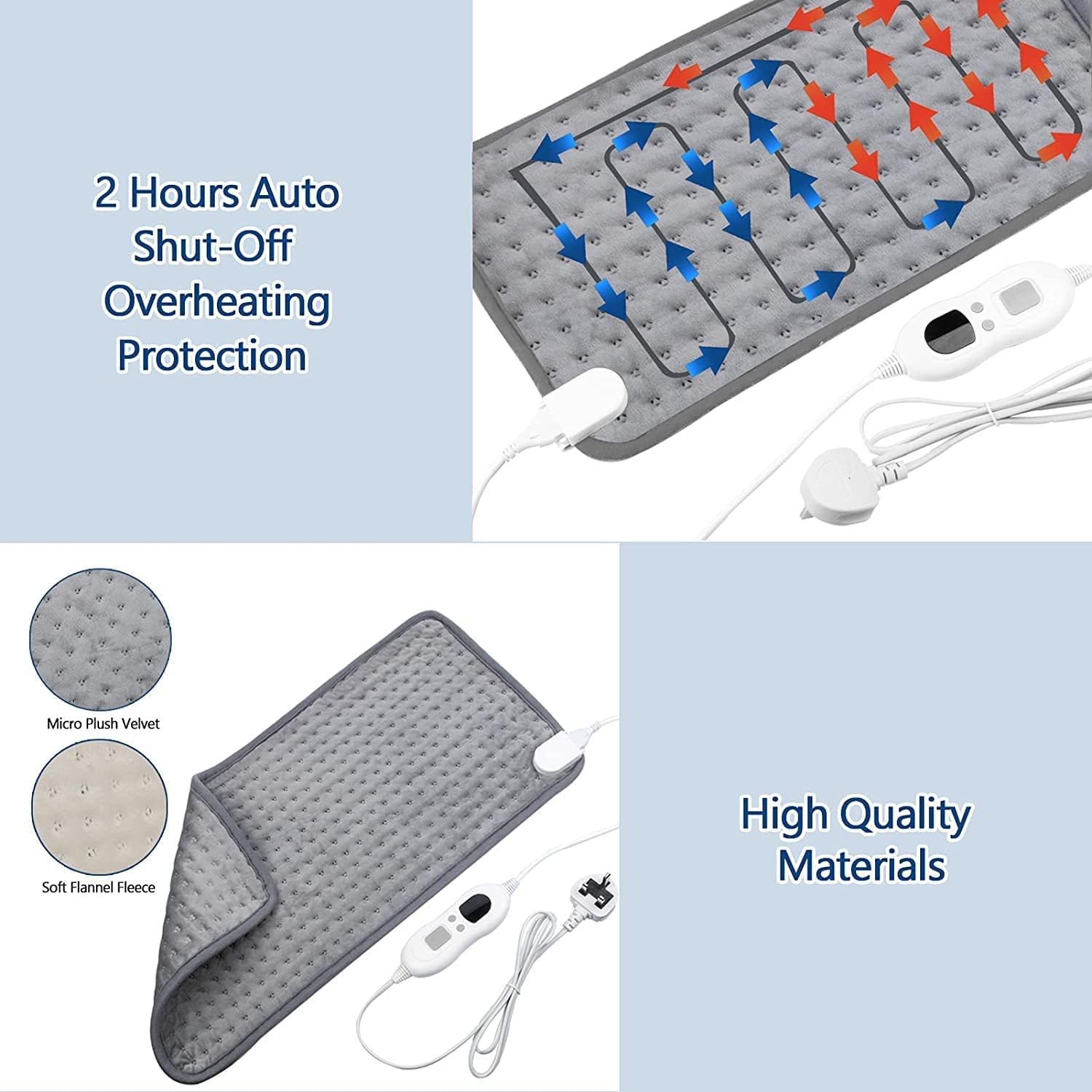 2 Hours Auto Shut-Off Overheating Protection

Micro Plush Velvet

Soft Flannel Fleece

High Quality Materials